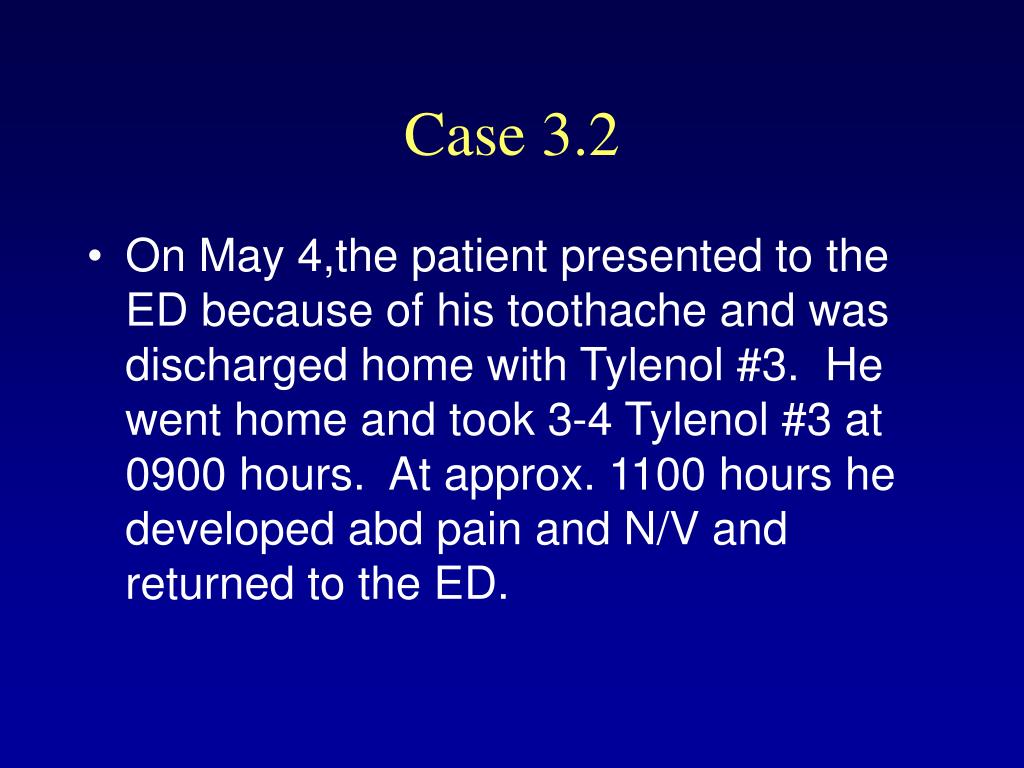 Case 3.2

• On May 4,the patient presented to the ED because of his toothache and was discharged home with Tylenol #3. He went home and took 3-4 Tylenol #3 at 0900 hours. At approx. 1100 hours he developed abd pain and N/V and returned to the ED.